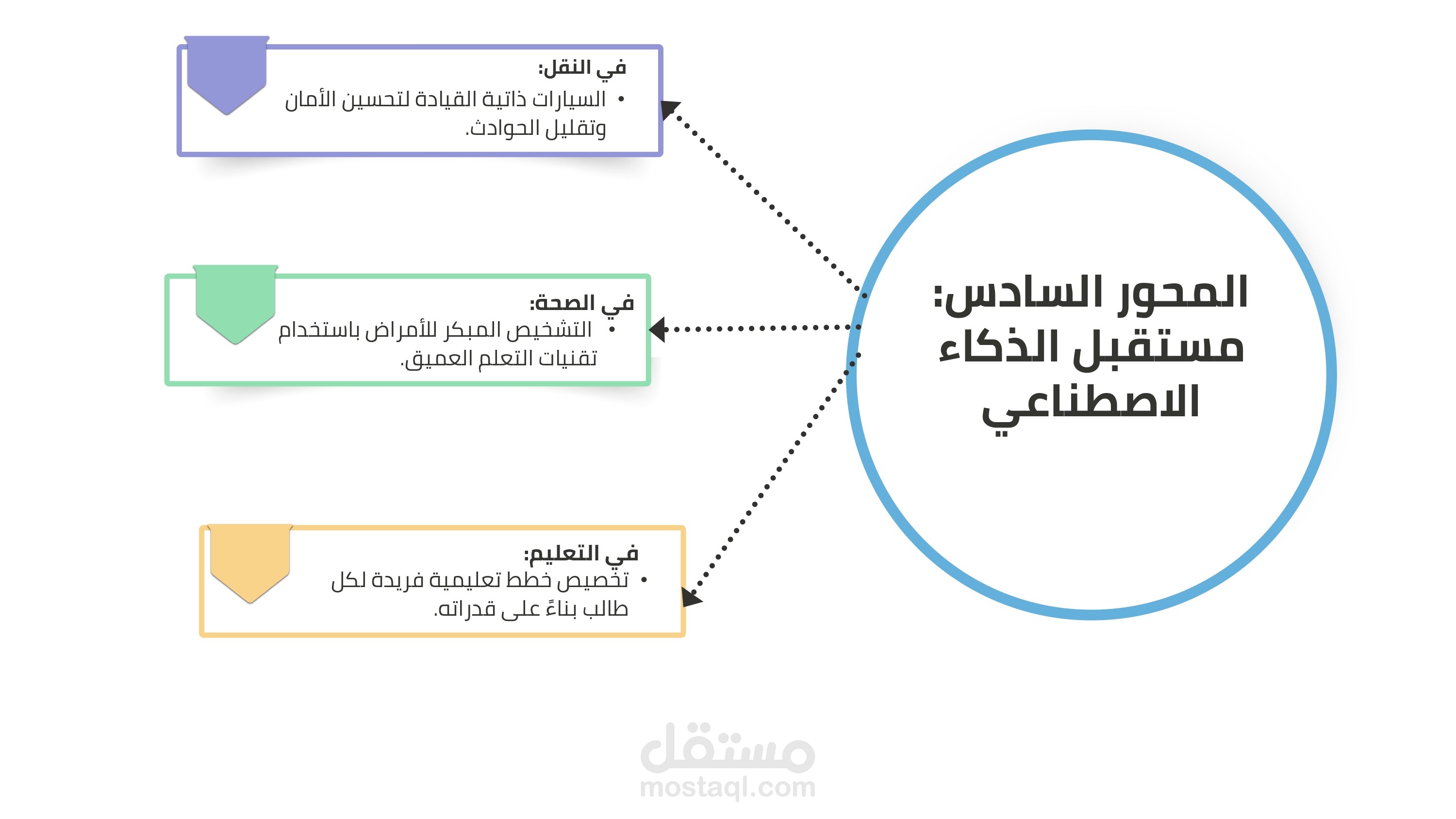 المحور السادس: مستقبل الذكاء الاصطناعي

في النقل:
• السيارات ذاتية القيادة لتحسين الأمان وتقليل الحوادث.

في الصحة:
• التشخيص المبكر للأمراض باستخدام تقنيات التعلم العميق.

في التعليم:
• تخصيص خطط تعليمية فريدة لكل طالب بناءً على قدراته.

مستقل
mostaql.com